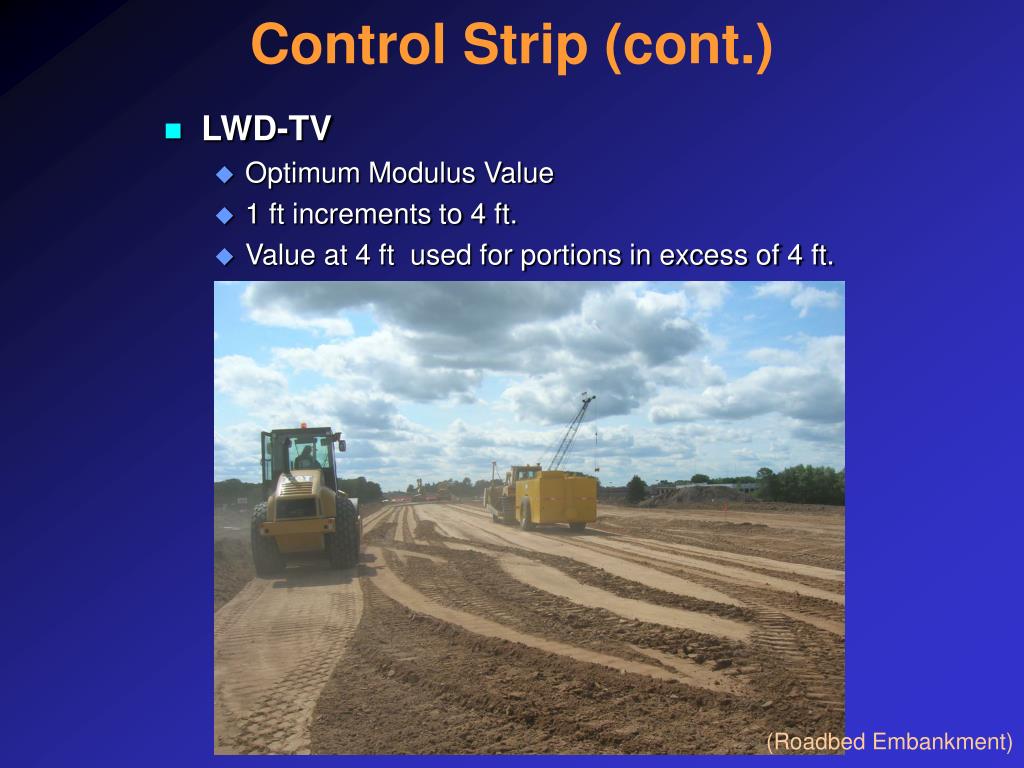 Control Strip (cont.)

LWD-TV

Optimum Modulus Value

1 ft increments to 4 ft.

Value at 4 ft used for portions in excess of 4 ft.

(Roadbed Embankment)